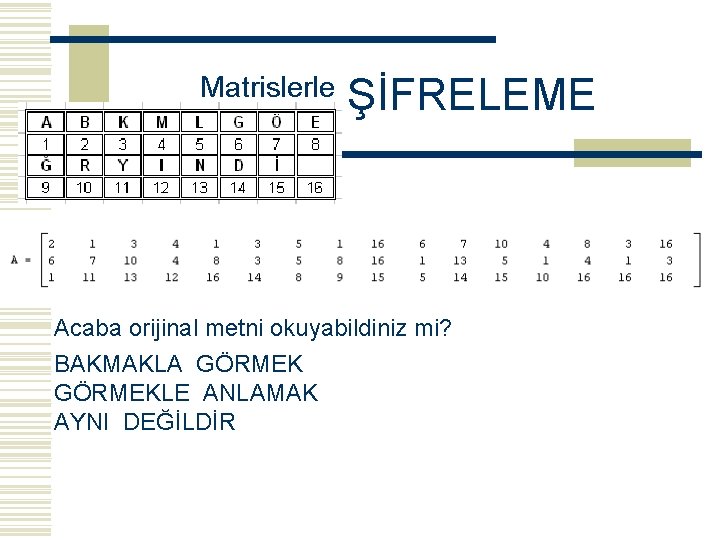 Matrislerle ŞİFRELEME

| A | B | K | M | L | G | Ö | E |
|---|---|---|---|---|---|---|---|
| 1 | 2 | 3 | 4 | 5 | 6 | 7 | 8 |
| Ğ | R | Y | I | N | D | İ | |
| 9 | 10 | 11 | 12 | 13 | 14 | 15 | 16 |

$A = \begin{bmatrix} 2 & 1 & 3 & 4 & 1 & 3 & 5 & 1 & 16 & 6 & 7 & 10 & 4 & 8 & 3 & 16 \\ 6 & 7 & 10 & 4 & 8 & 3 & 5 & 8 & 16 & 1 & 13 & 5 & 1 & 4 & 1 & 3 \\ 1 & 11 & 13 & 12 & 16 & 14 & 8 & 9 & 15 & 5 & 14 & 15 & 10 & 16 & 16 & 16 \end{bmatrix}$

Acaba orijinal metni okuyabildiniz mi?

BAKMAKLA GÖRMEK
GÖRMEKLE ANLAMAK
AYNI DEĞİLDİR